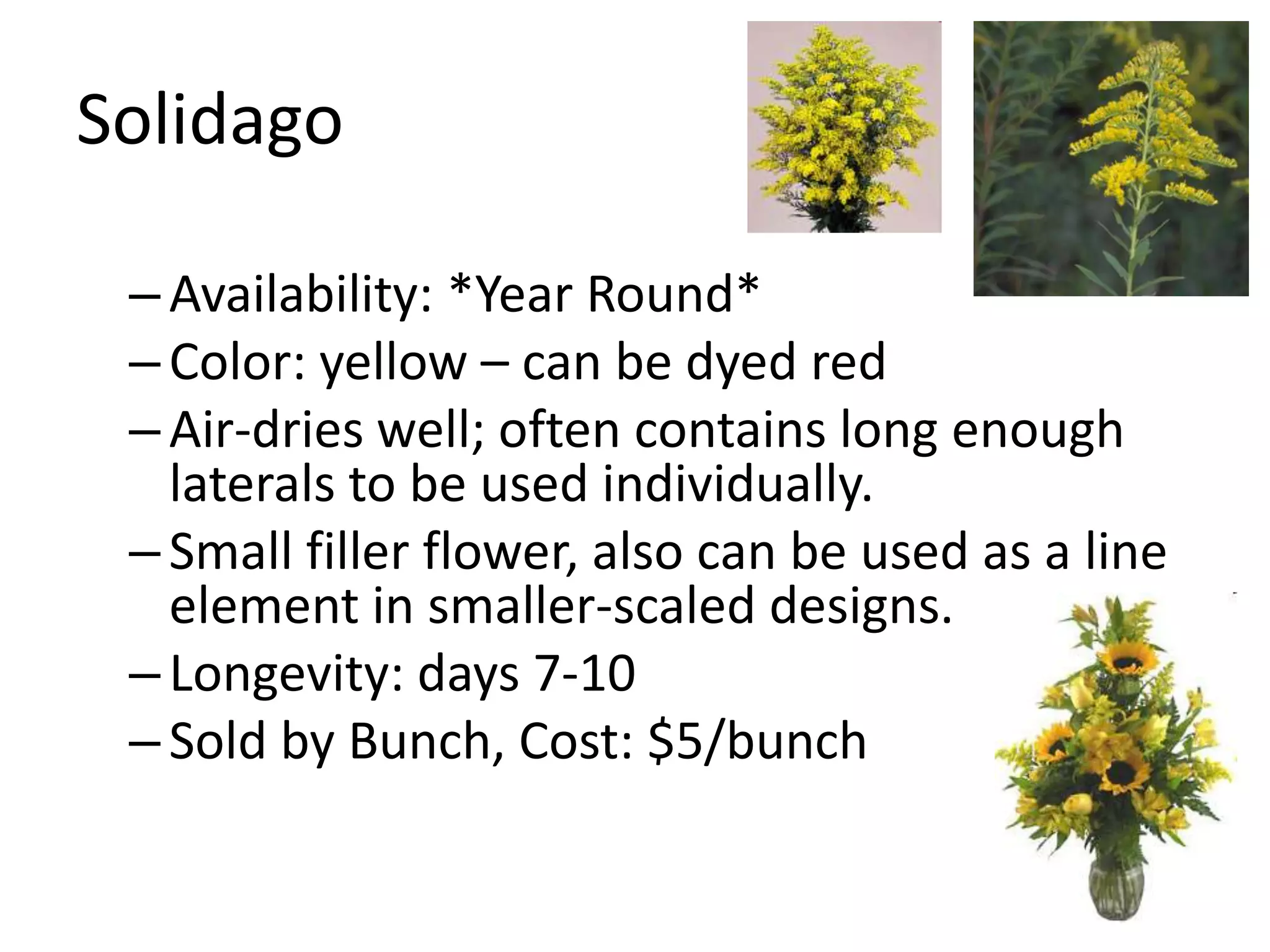 Solidago

– Availability: *Year Round*
– Color: yellow – can be dyed red
– Air-dries well; often contains long enough laterals to be used individually.
– Small filler flower, also can be used as a line element in smaller-scaled designs.
– Longevity: days 7-10
– Sold by Bunch, Cost: \$5/bunch